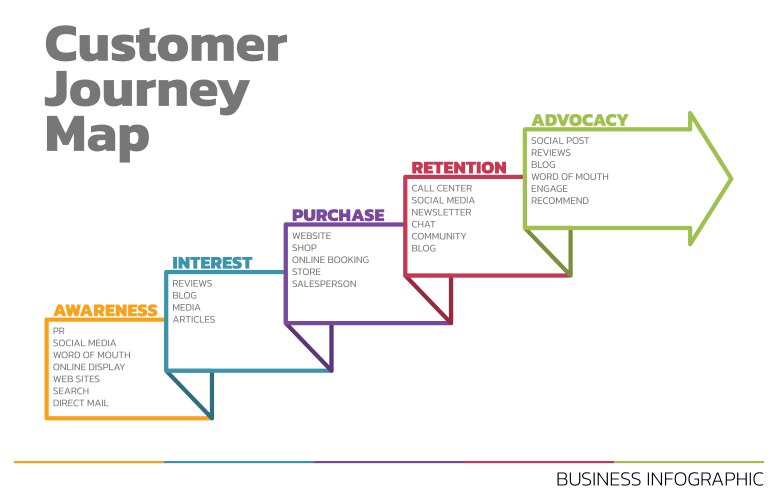 Customer Journey Map

AWARENESS
PR
SOCIAL MEDIA
WORD OF MOUTH
ONLINE DISPLAY
WEB SITES
SEARCH
DIRECT MAIL

INTEREST
REVIEWS
BLOG
MEDIA
ARTICLES

PURCHASE
WEBSITE
SHOP
ONLINE BOOKING
STORE
SALESPERSON

RETENTION
CALL CENTER
SOCIAL MEDIA
NEWSLETTER
CHAT
COMMUNITY
BLOG

ADVOCACY
SOCIAL POST
REVIEWS
BLOG
WORD OF MOUTH
ENGAGE
RECOMMEND

BUSINESS INFOGRAPHIC